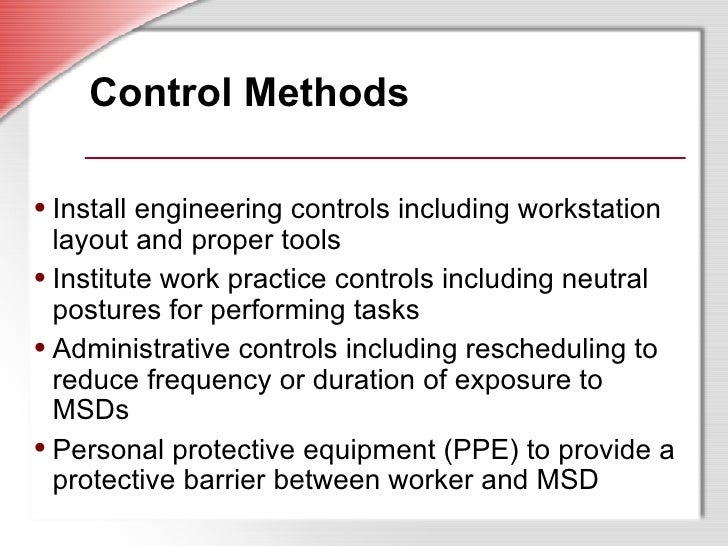 Control Methods

• Install engineering controls including workstation layout and proper tools
• Institute work practice controls including neutral postures for performing tasks
• Administrative controls including rescheduling to reduce frequency or duration of exposure to MSDs
• Personal protective equipment (PPE) to provide a protective barrier between worker and MSD